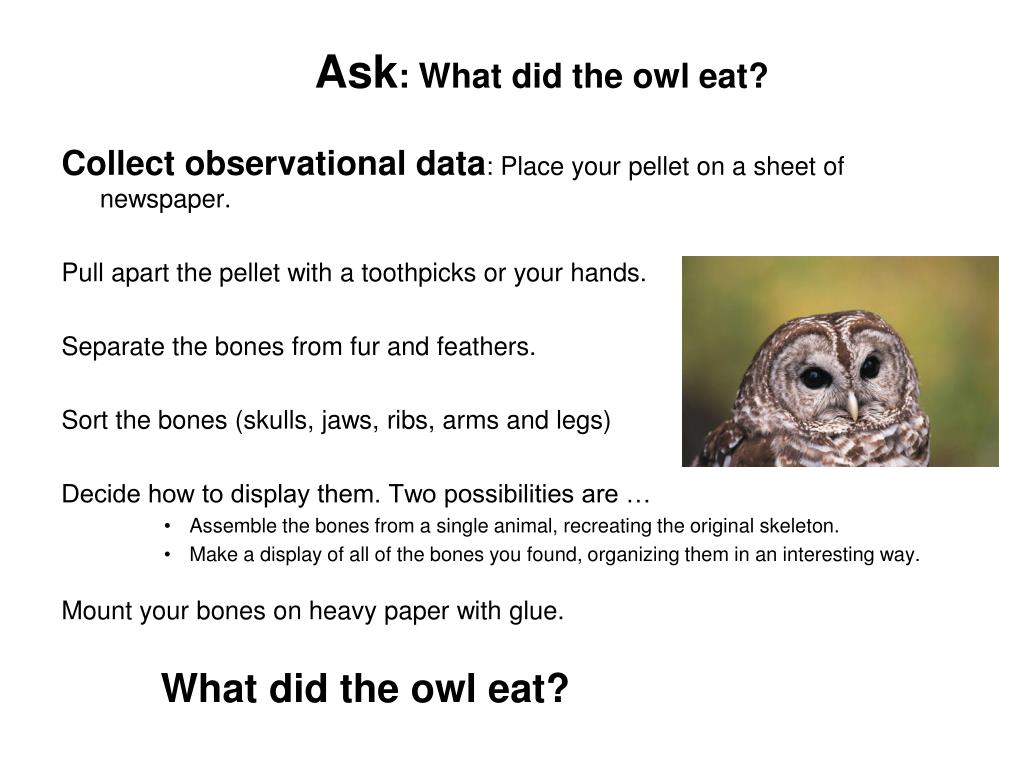 Ask: What did the owl eat?

Collect observational data: Place your pellet on a sheet of newspaper.

Pull apart the pellet with a toothpicks or your hands.

Separate the bones from fur and feathers.

Sort the bones (skulls, jaws, ribs, arms and legs)

Decide how to display them. Two possibilities are …
• Assemble the bones from a single animal, recreating the original skeleton.
• Make a display of all of the bones you found, organizing them in an interesting way.

Mount your bones on heavy paper with glue.

What did the owl eat?